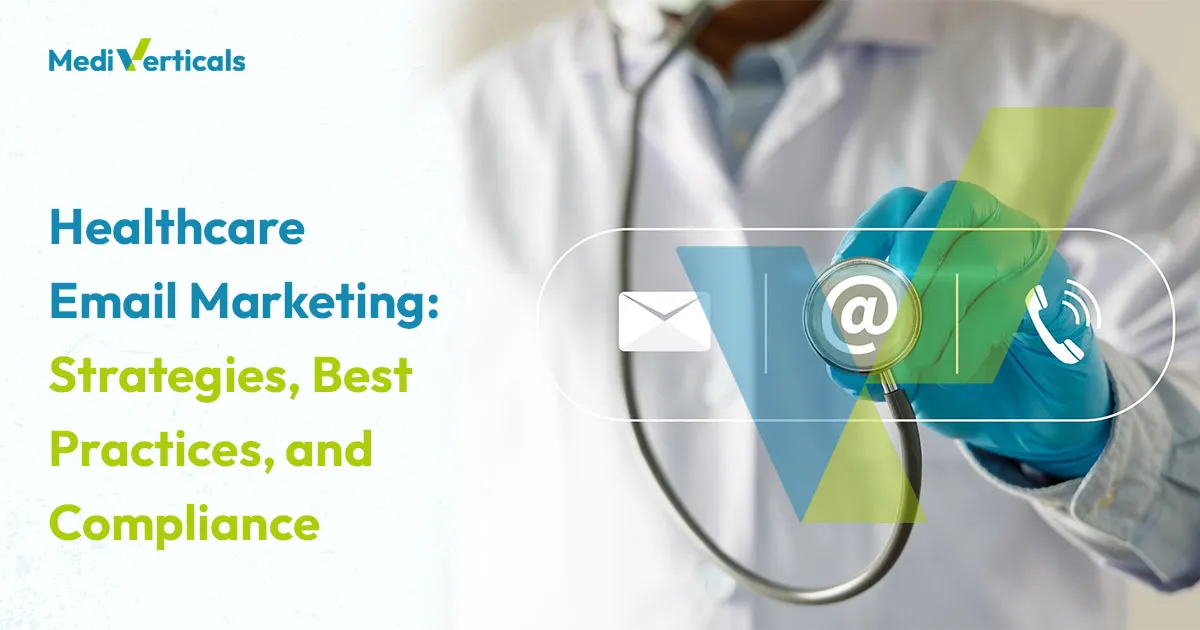 MediVerticals

Healthcare Email Marketing: Strategies, Best Practices, and Compliance

@